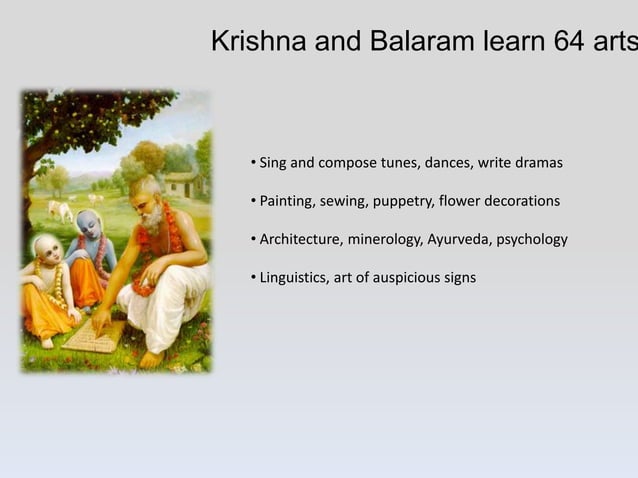 Krishna and Balaram learn 64 arts

• Sing and compose tunes, dances, write dramas

• Painting, sewing, puppetry, flower decorations

• Architecture, minerology, Ayurveda, psychology

• Linguistics, art of auspicious signs